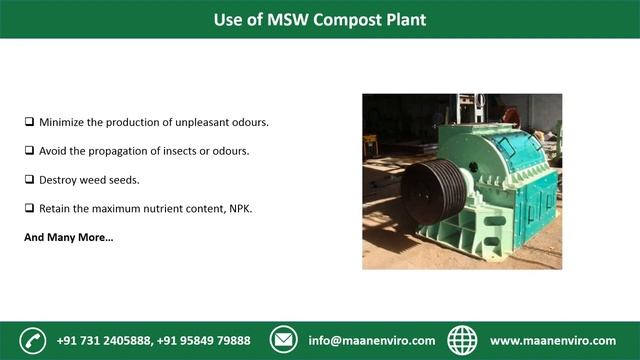 Use of MSW Compost Plant

❑ Minimize the production of unpleasant odours.

❑ Avoid the propagation of insects or odours.

❑ Destroy weed seeds.

❑ Retain the maximum nutrient content, NPK.

And Many More…

+91 731 2405888, +91 95849 79888 info@maanenviro.com www.maanenviro.com